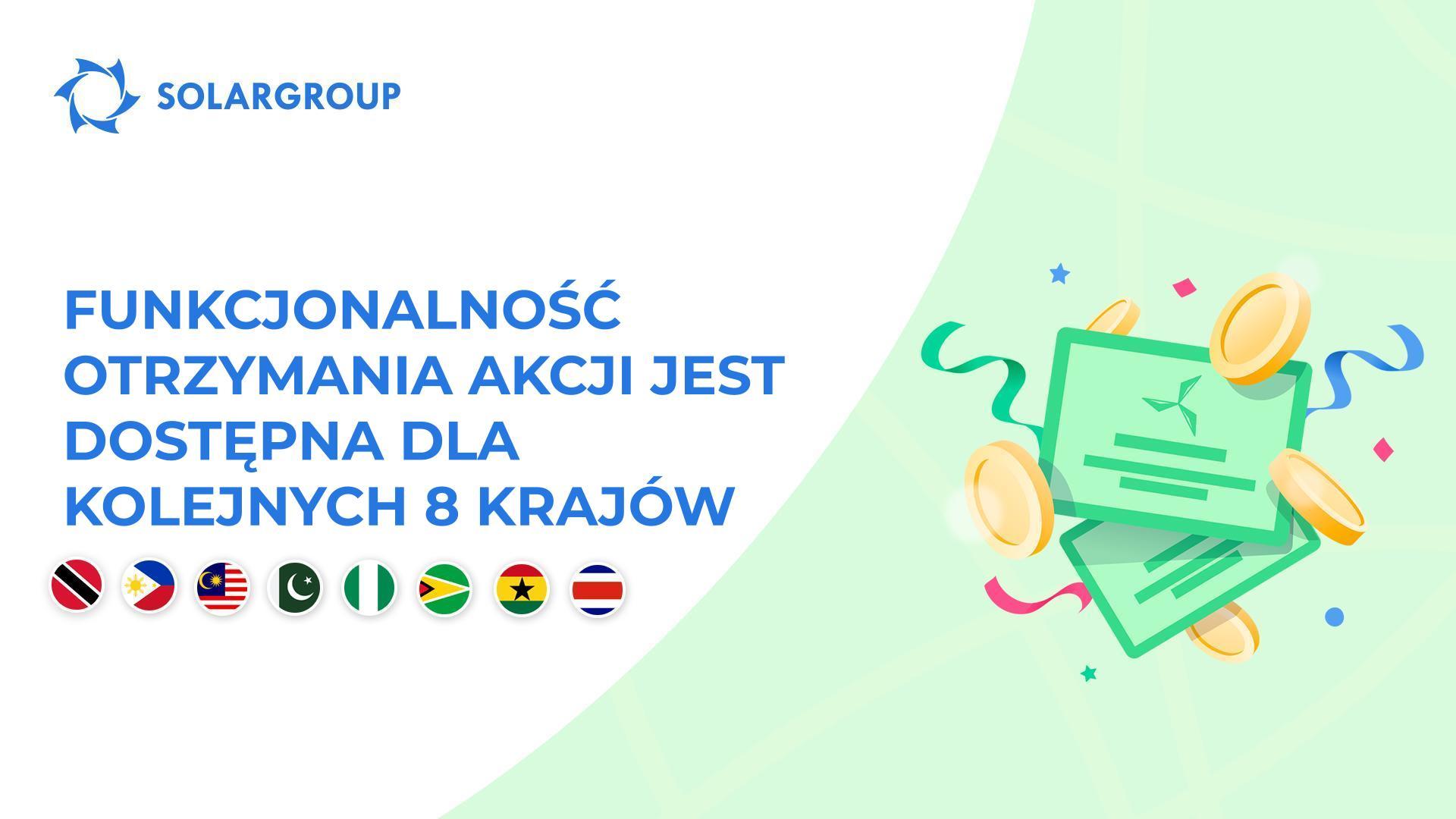 SOLARGROUP

FUNKCJONALNOŚĆ OTRZYMANIA AKCJI JEST DOSTĘPNA DLA KOLEJNYCH 8 KRAJÓW